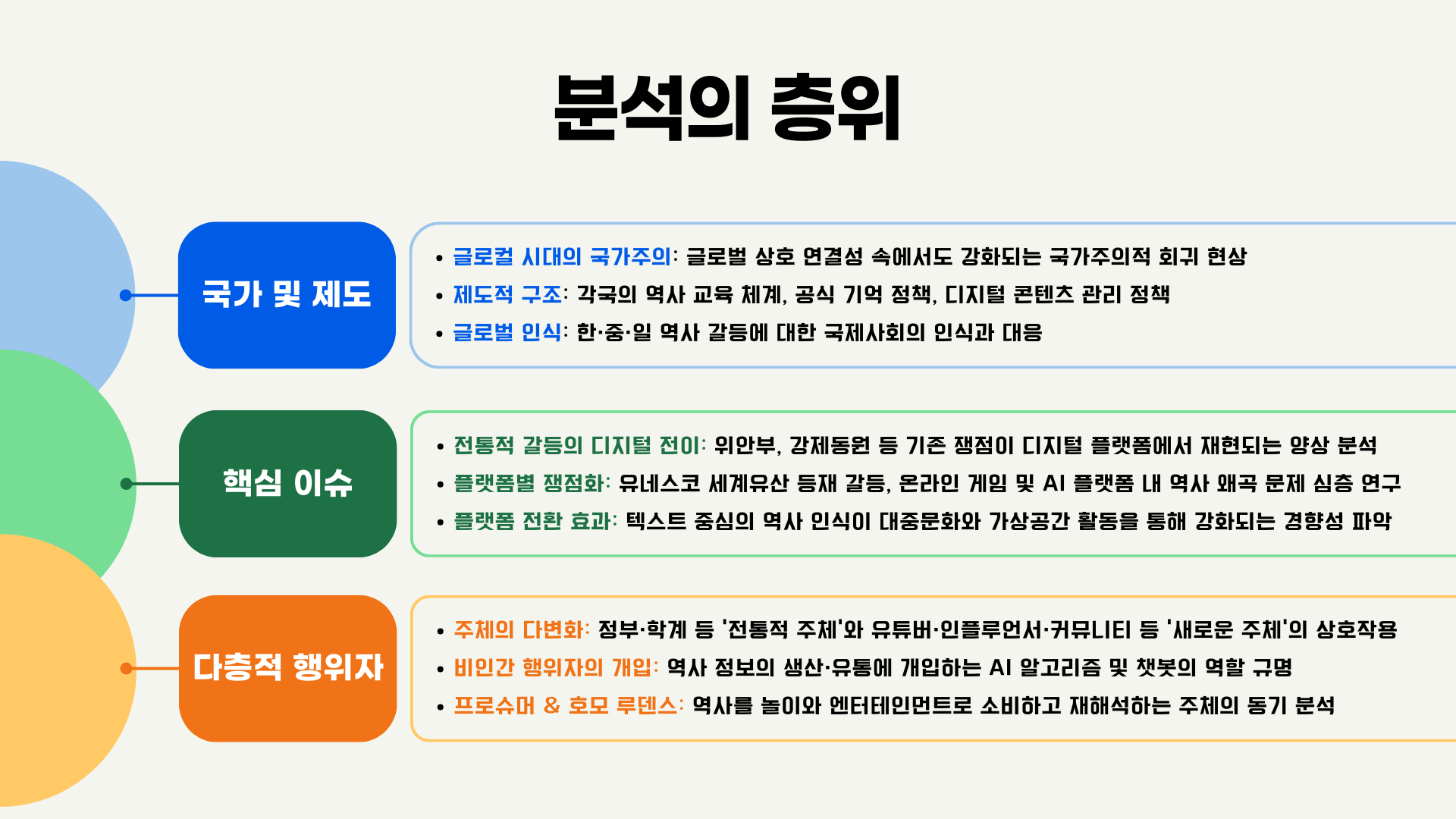 분석의 층위

국가 및 제도

• 글로컬 시대의 국가주의: 글로벌 상호 연결성 속에서도 강화되는 국가주의적 회귀 현상
• 제도적 구조: 각국의 역사 교육 체계, 공식 기억 정책, 디지털 콘텐츠 관리 정책
• 글로벌 인식: 한·중·일 역사 갈등에 대한 국제사회의 인식과 대응

핵심 이슈

• 전통적 갈등의 디지털 전이: 위안부, 강제동원 등 기존 쟁점이 디지털 플랫폼에서 재현되는 양상 분석
• 플랫폼별 쟁점화: 유네스코 세계유산 등재 갈등, 온라인 게임 및 AI 플랫폼 내 역사 왜곡 문제 심층 연구
• 플랫폼 전환 효과: 텍스트 중심의 역사 인식이 대중문화와 가상공간 활동을 통해 강화되는 경향성 파악

다층적 행위자

• 주체의 다변화: 정부·학계 등 '전통적 주체'와 유튜버·인플루언서·커뮤니티 등 '새로운 주체'의 상호작용
• 비인간 행위자의 개입: 역사 정보의 생산·유통에 개입하는 AI 알고리즘 및 챗봇의 역할 규명
• 프로슈머 & 호모 루덴스: 역사를 놀이와 엔터테인먼트로 소비하고 재해석하는 주체의 동기 분석